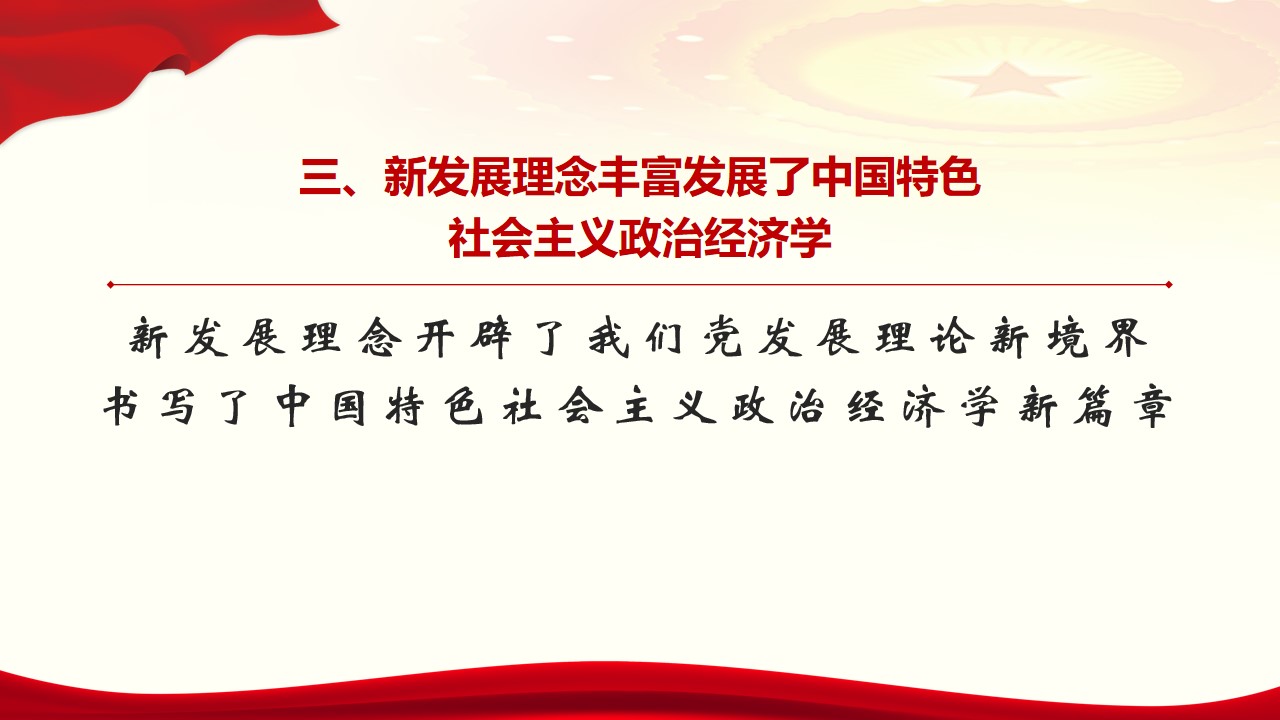 三、新发展理念丰富发展了中国特色社会主义政治经济学

新发展理念开辟了我们党发展理论新境界
书写了中国特色社会主义政治经济学新篇章